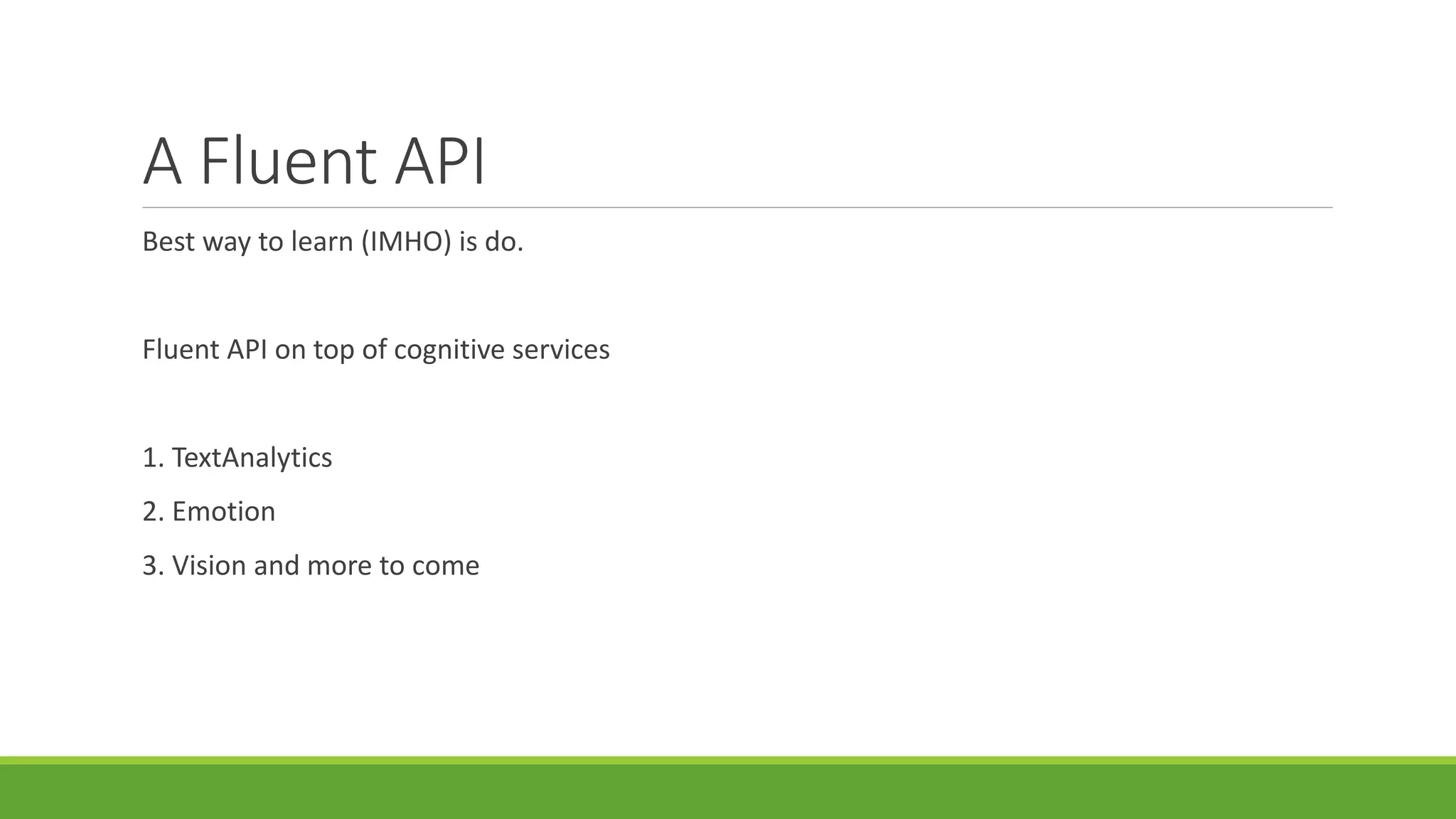 A Fluent API

Best way to learn (IMHO) is do.

Fluent API on top of cognitive services

1. TextAnalytics

2. Emotion

3. Vision and more to come